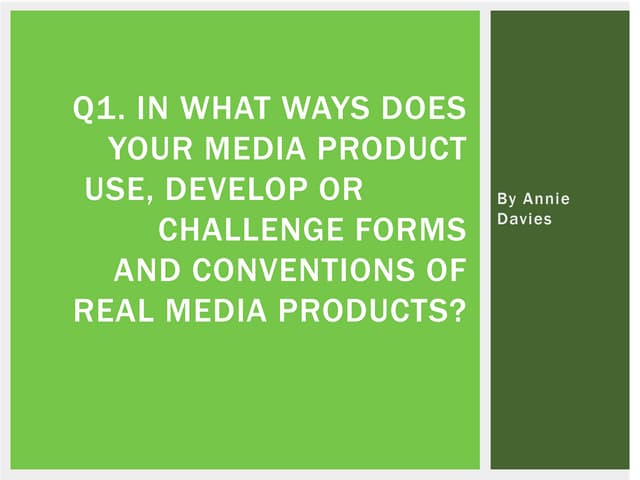 Q1. IN WHAT WAYS DOES YOUR MEDIA PRODUCT USE, DEVELOP OR CHALLENGE FORMS AND CONVENTIONS OF REAL MEDIA PRODUCTS?

By Annie Davies